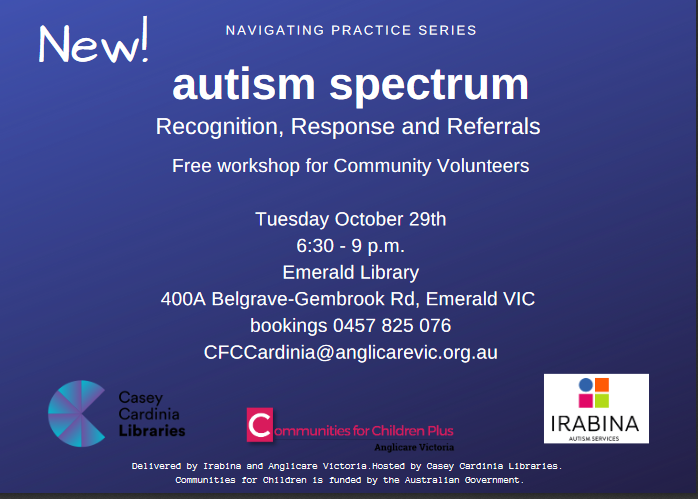 New!

NAVIGATING PRACTICE SERIES

autism spectrum

Recognition, Response and Referrals

Free workshop for Community Volunteers

Tuesday October 29th
6:30 - 9 p.m.
Emerald Library
400A Belgrave-Gembrook Rd, Emerald VIC
bookings 0457 825 076
CFCCardinia@anglicarevic.org.au

Casey Cardinia Libraries

Communities for Children Plus
Anglicare Victoria

IRABINA
AUTISM SERVICES

Delivered by Irabina and Anglicare Victoria.Hosted by Casey Cardinia Libraries.
Communities for Children is funded by the Australian Government.